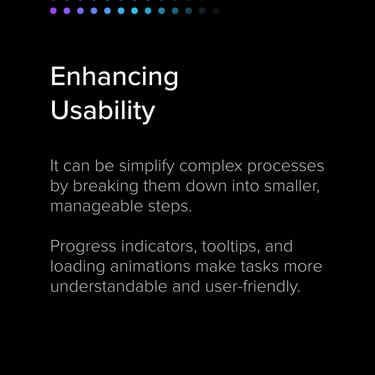 Enhancing Usability

It can be simplify complex processes by breaking them down into smaller, manageable steps.

Progress indicators, tooltips, and loading animations make tasks more understandable and user-friendly.